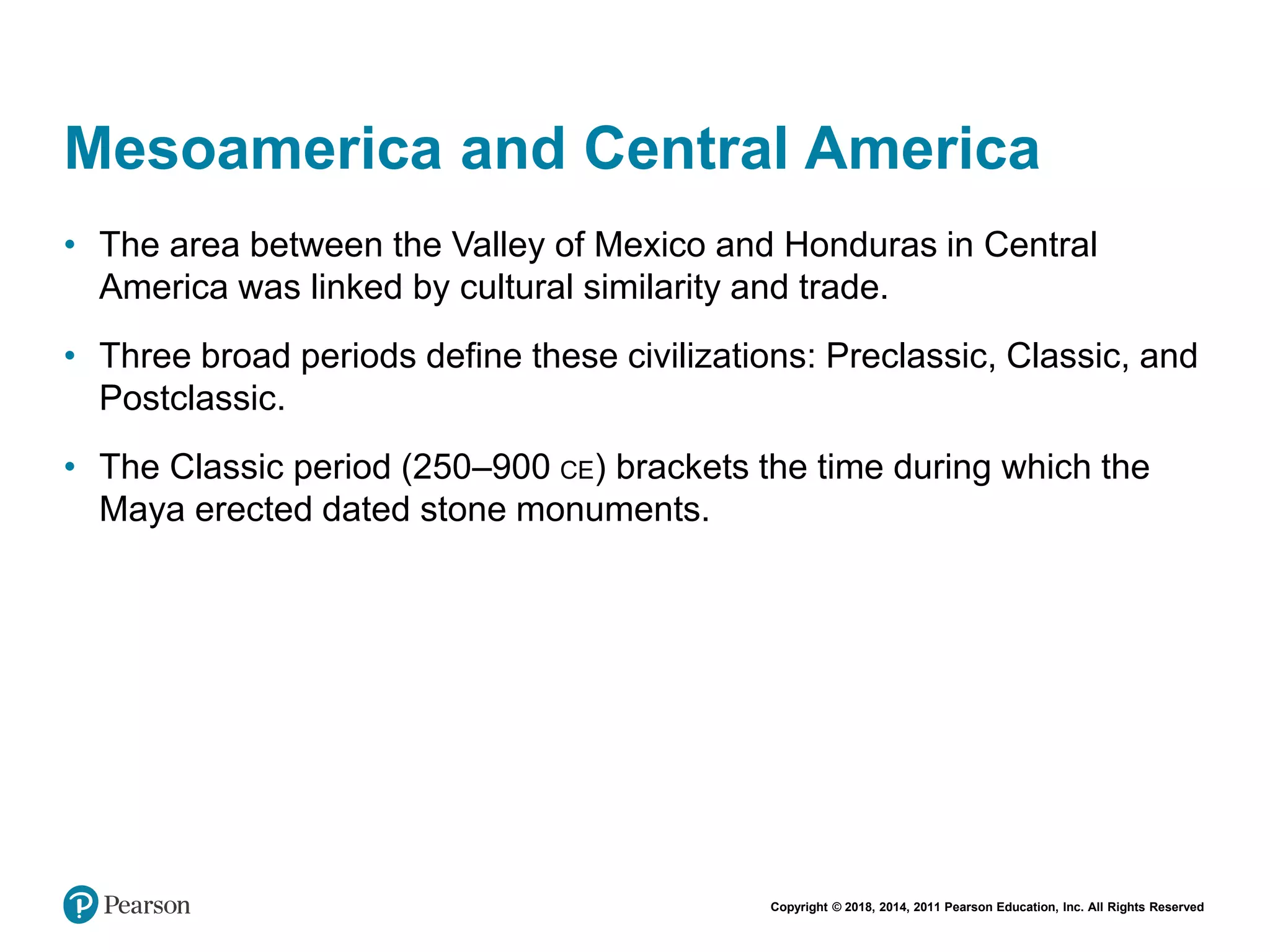 Mesoamerica and Central America

• The area between the Valley of Mexico and Honduras in Central America was linked by cultural similarity and trade.

• Three broad periods define these civilizations: Preclassic, Classic, and Postclassic.

• The Classic period (250–900 CE) brackets the time during which the Maya erected dated stone monuments.

Pearson

Copyright © 2018, 2014, 2011 Pearson Education, Inc. All Rights Reserved